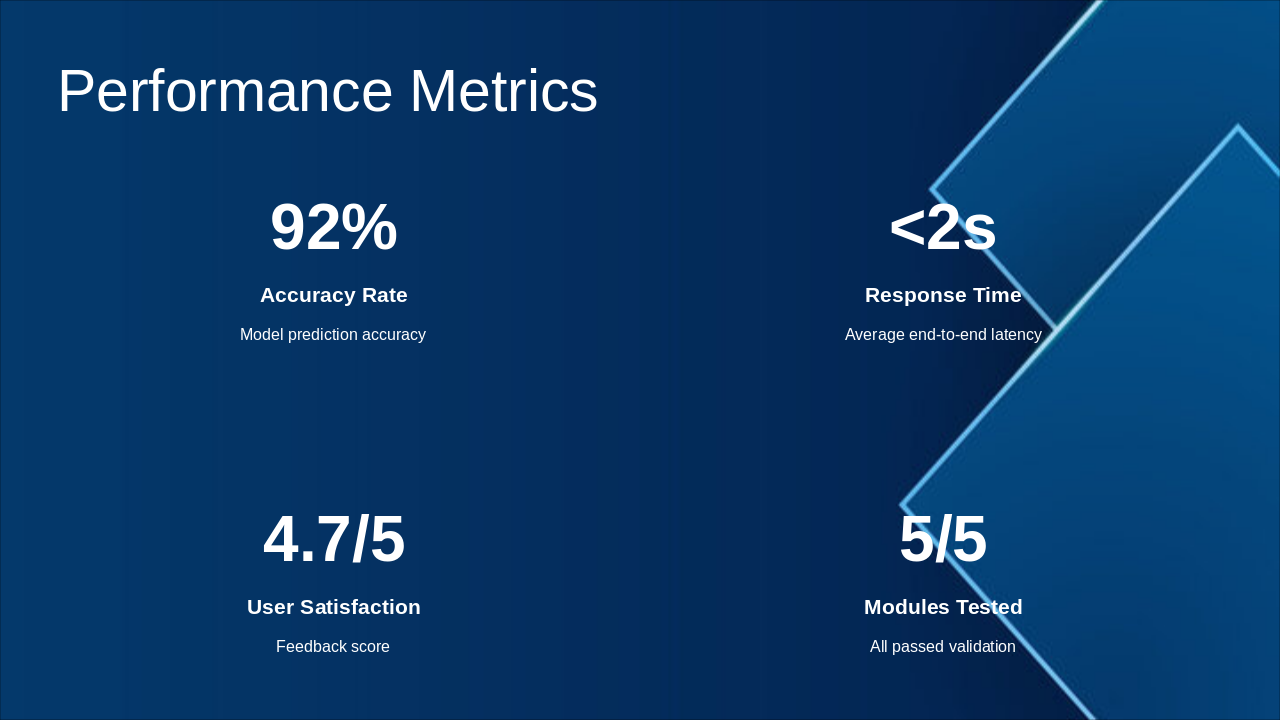 Performance Metrics

92%

Accuracy Rate

Model prediction accuracy

<2s

Response Time

Average end-to-end latency

4.7/5

User Satisfaction

Feedback score

5/5

Modules Tested

All passed validation